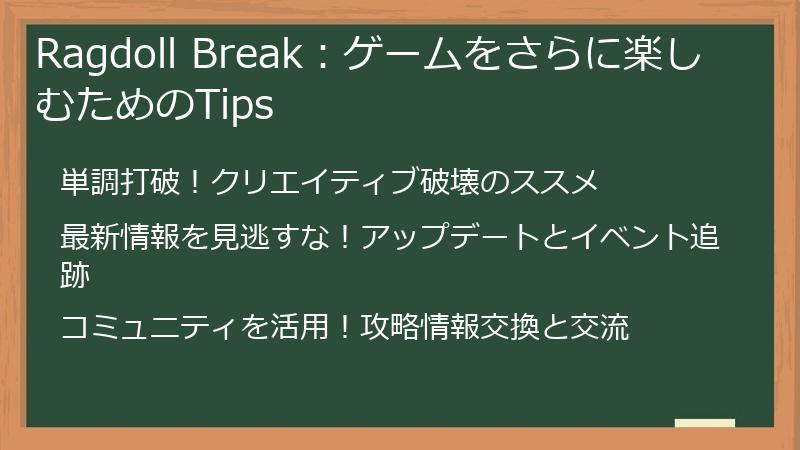 Ragdoll Break：ゲームをさらに楽しむためのTips

単調打破！クリエイティブ破壊のススメ

最新情報を見逃すな！アップデートとイベント追跡

コミュニティを活用！攻略情報交換と交流